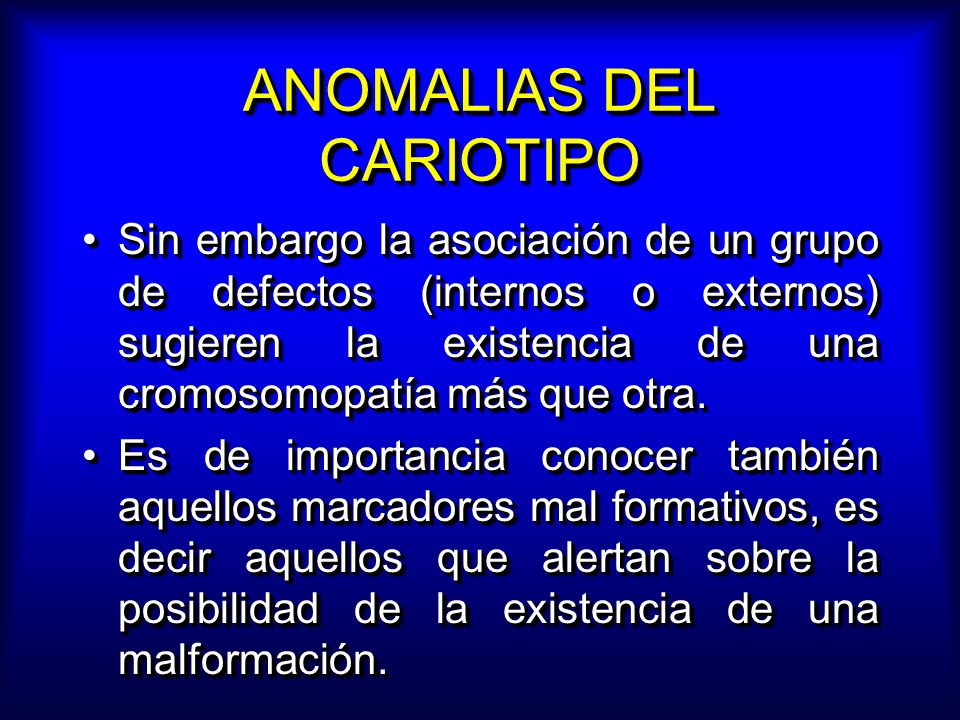 ANOMALIAS DEL CARIOTIPO

• Sin embargo la asociación de un grupo de defectos (internos o externos) sugieren la existencia de una cromosomopatía más que otra.

• Es de importancia conocer también aquellos marcadores mal formativos, es decir aquellos que alertan sobre la posibilidad de la existencia de una malformación.